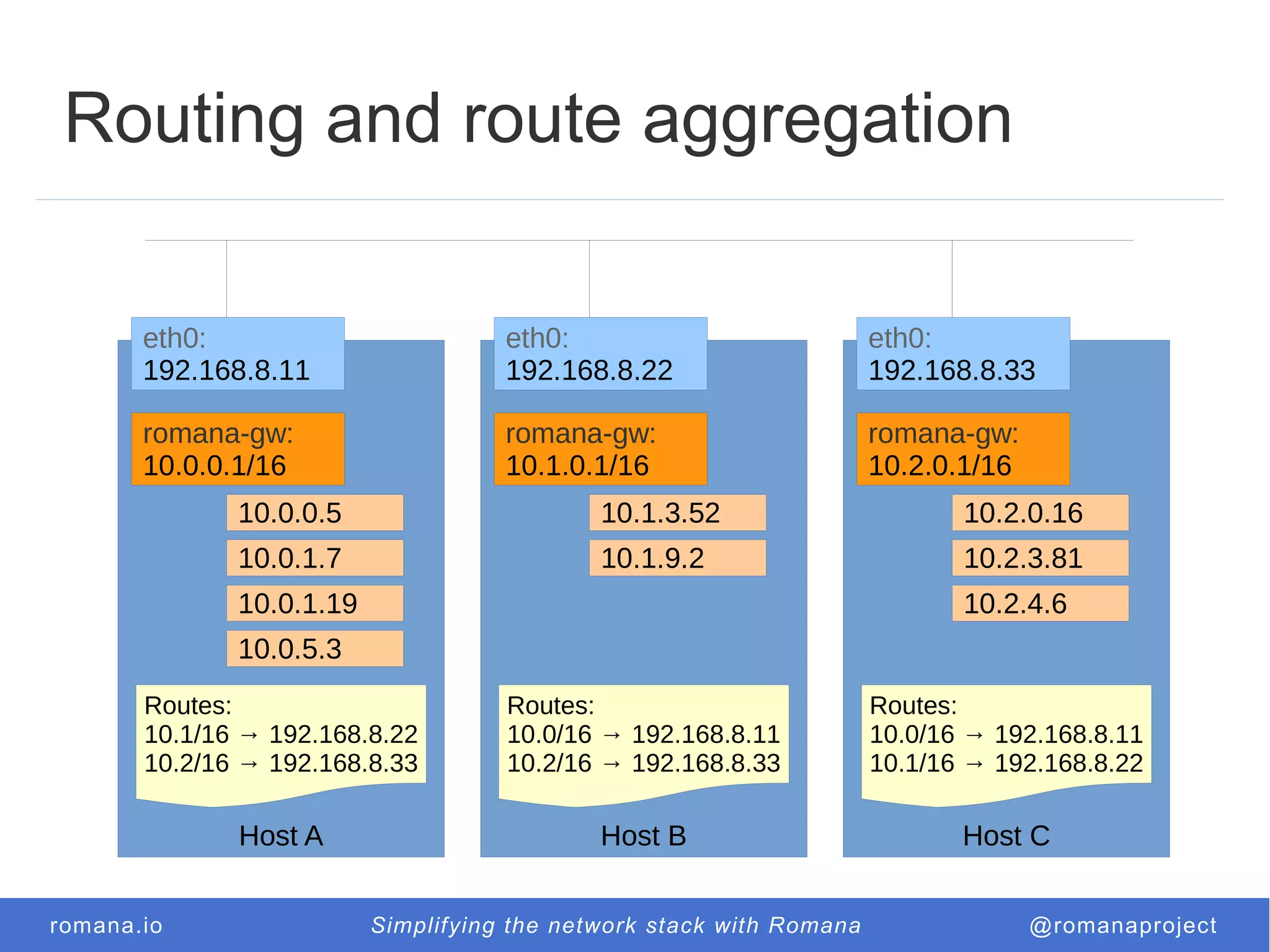 Routing and route aggregation

eth0:
192.168.8.11

romana-gw:
10.0.0.1/16

10.0.0.5

10.0.1.7

10.0.1.19

10.0.5.3

Routes:
10.1/16 → 192.168.8.22
10.2/16 → 192.168.8.33

Host A

eth0:
192.168.8.22

romana-gw:
10.1.0.1/16

10.1.3.52

10.1.9.2

Routes:
10.0/16 → 192.168.8.11
10.2/16 → 192.168.8.33

Host B

eth0:
192.168.8.33

romana-gw:
10.2.0.1/16

10.2.0.16

10.2.3.81

10.2.4.6

Routes:
10.0/16 → 192.168.8.11
10.1/16 → 192.168.8.22

Host C

romana.io

Simplifying the network stack with Romana

@romanaproject